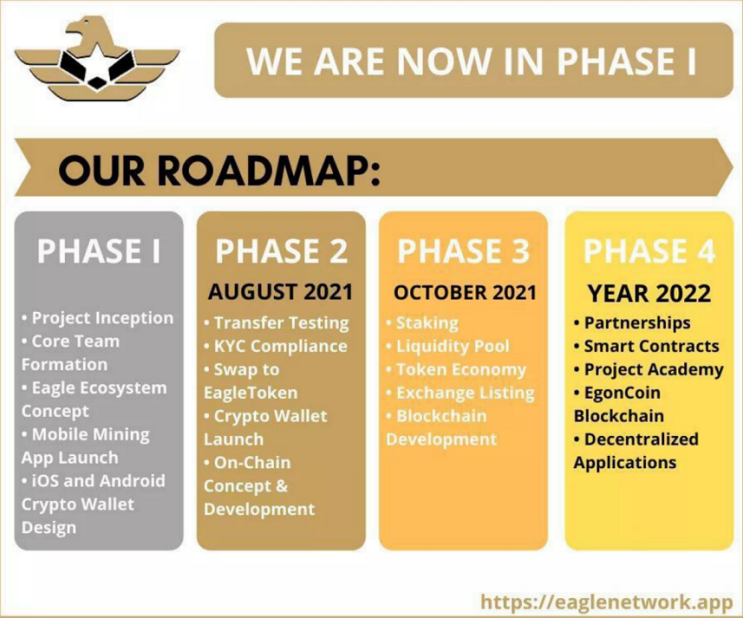 WE ARE NOW IN PHASE I

OUR ROADMAP:

PHASE I

• Project Inception
• Core Team Formation
• Eagle Ecosystem Concept
• Mobile Mining App Launch
• iOS and Android Crypto Wallet Design

PHASE 2

AUGUST 2021

• Transfer Testing
• KYC Compliance
• Swap to EagleToken
• Crypto Wallet Launch
• On-Chain Concept & Development

PHASE 3

OCTOBER 2021

• Staking
• Liquidity Pool
• Token Economy
• Exchange Listing
• Blockchain Development

PHASE 4

YEAR 2022

• Partnerships
• Smart Contracts
• Project Academy
• EgonCoin Blockchain
• Decentralized Applications

https://eaglenetwork.app